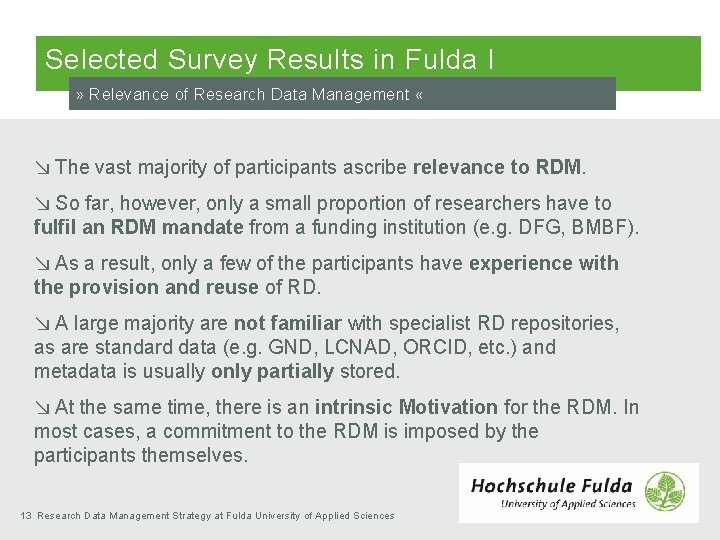 Selected Survey Results in Fulda I

» Relevance of Research Data Management «

↘ The vast majority of participants ascribe relevance to RDM.

↘ So far, however, only a small proportion of researchers have to fulfil an RDM mandate from a funding institution (e.g. DFG, BMBF).

↘ As a result, only a few of the participants have experience with the provision and reuse of RD.

↘ A large majority are not familiar with specialist RD repositories, as are standard data (e.g. GND, LCNAD, ORCID, etc.) and metadata is usually only partially stored.

↘ At the same time, there is an intrinsic Motivation for the RDM. In most cases, a commitment to the RDM is imposed by the participants themselves.

Hochschule Fulda
University of Applied Sciences

13 Research Data Management Strategy at Fulda University of Applied Sciences